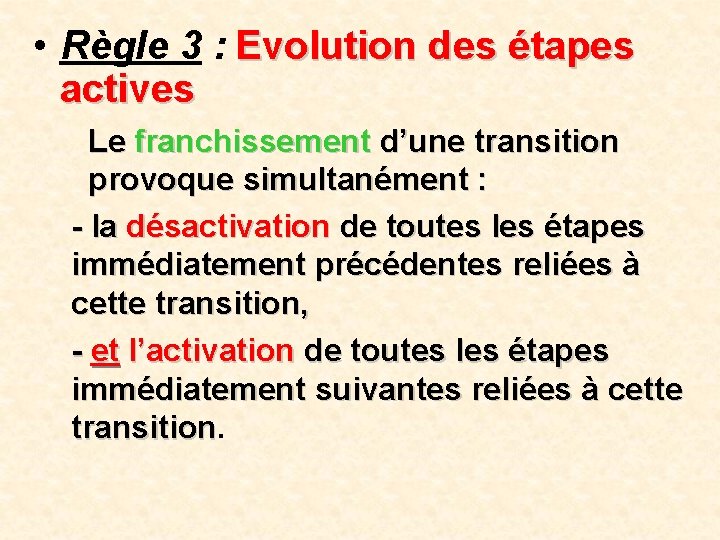 • Règle 3 : Evolution des étapes actives

Le franchissement d’une transition provoque simultanément :

- la désactivation de toutes les étapes immédiatement précédentes reliées à cette transition,

- et l’activation de toutes les étapes immédiatement suivantes reliées à cette transition.